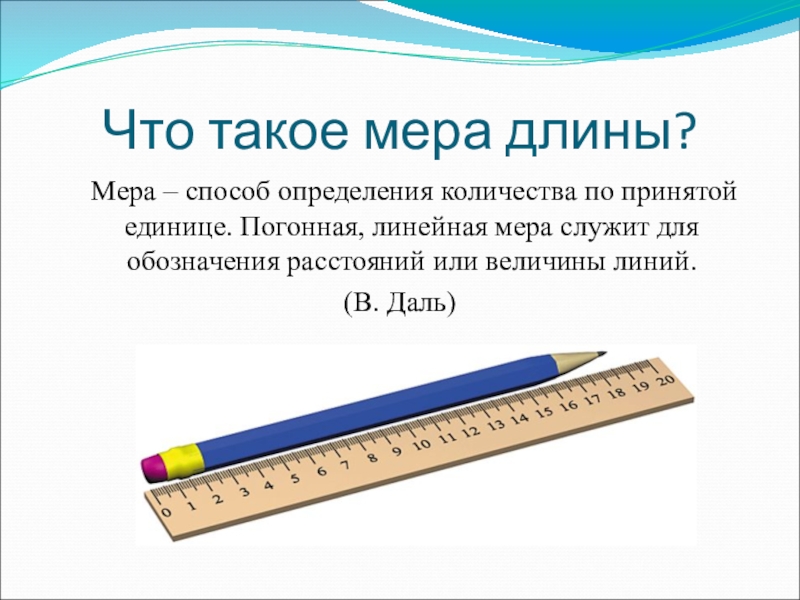 Что такое мера длины?

Мера – способ определения количества по принятой единице. Погонная, линейная мера служит для обозначения расстояний или величины линий.

(В. Даль)

0 1 2 3 4 5 6 7 8 9 10 11 12 13 14 15 16 17 18 19 20